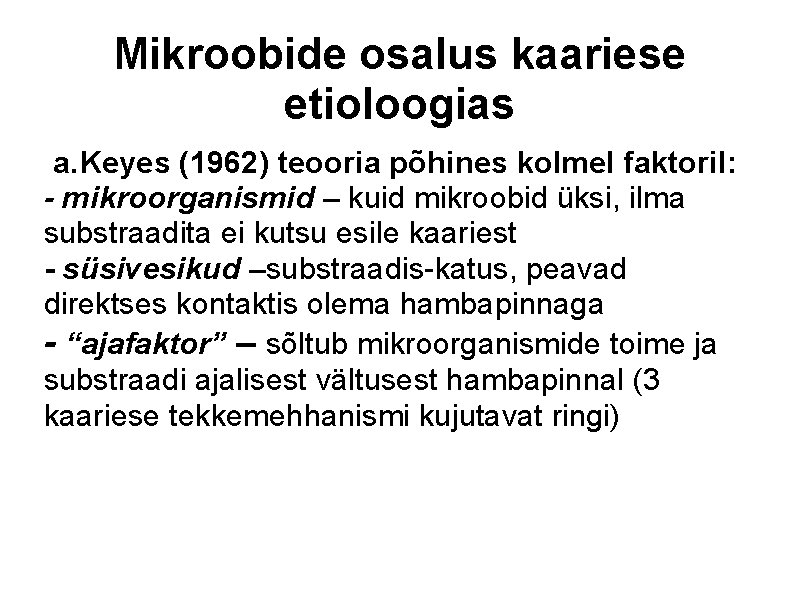 Mikroobide osalus kaariese etioloogias

a.Keyes (1962) teooria põhines kolmel faktoril:

- mikroorganismid – kuid mikroobid üksi, ilma substraadita ei kutsu esile kaariest

- süsivesikud –substraadis-katus, peavad direktses kontaktis olema hambapinnaga

- "ajafaktor" – sõltub mikroorganismide toime ja substraadi ajalisest vältusest hambapinnal (3 kaariese tekkemehhanismi kujutavat ringi)